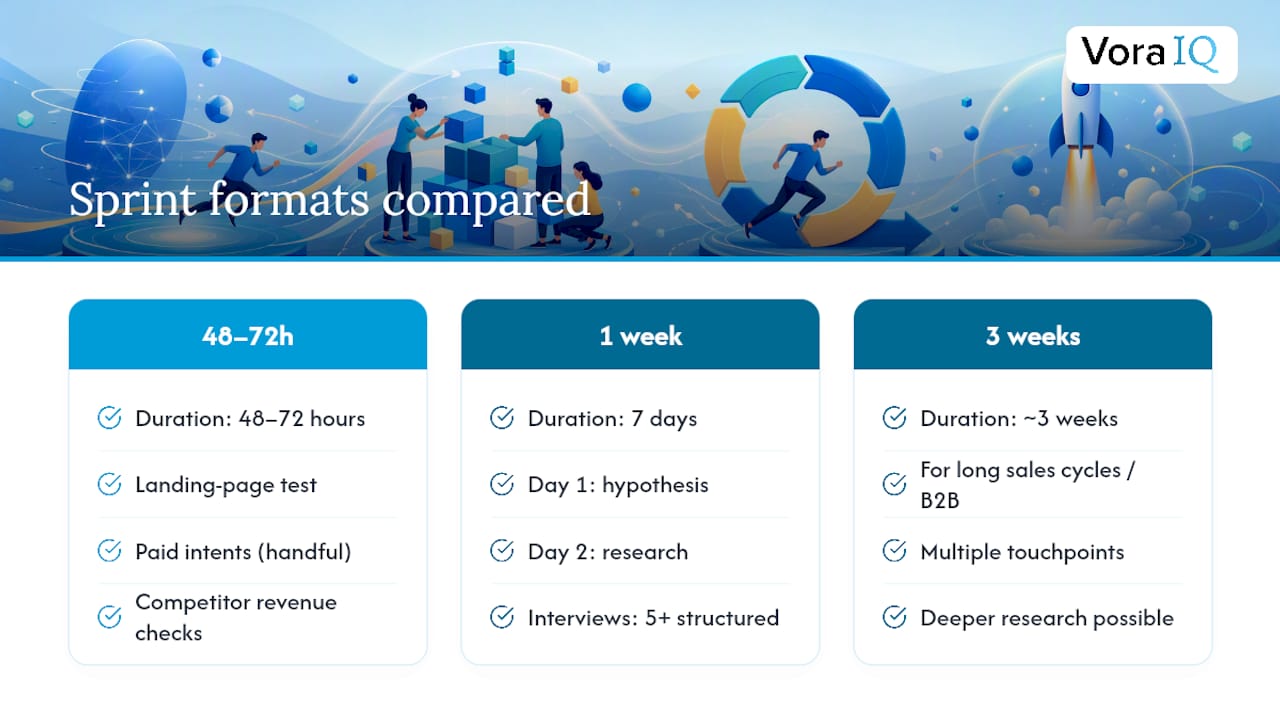 Vora IQ

Sprint formats compared

48–72h

Duration: 48–72 hours

Landing-page test

Paid intents (handful)

Competitor revenue checks

1 week

Duration: 7 days

Day 1: hypothesis

Day 2: research

Interviews: 5+ structured

3 weeks

Duration: ~3 weeks

For long sales cycles / B2B

Multiple touchpoints

Deeper research possible